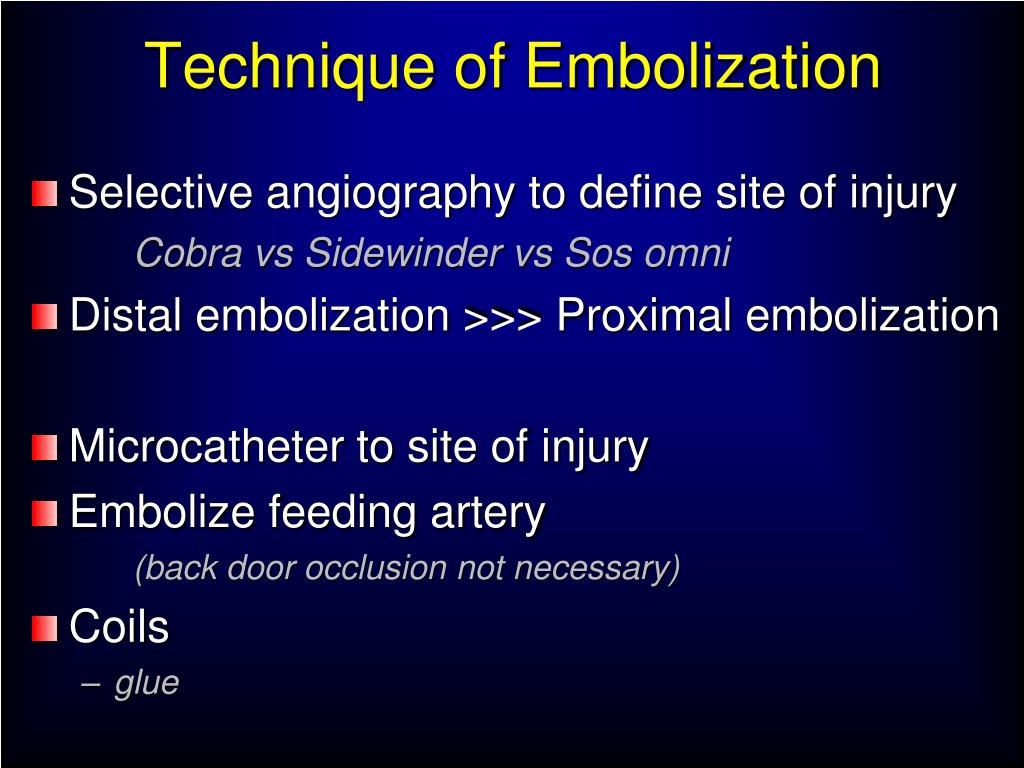 Technique of Embolization

Selective angiography to define site of injury

Cobra vs Sidewinder vs Sos omni

Distal embolization >>> Proximal embolization

Microcatheter to site of injury

Embolize feeding artery

(back door occlusion not necessary)

Coils

– glue